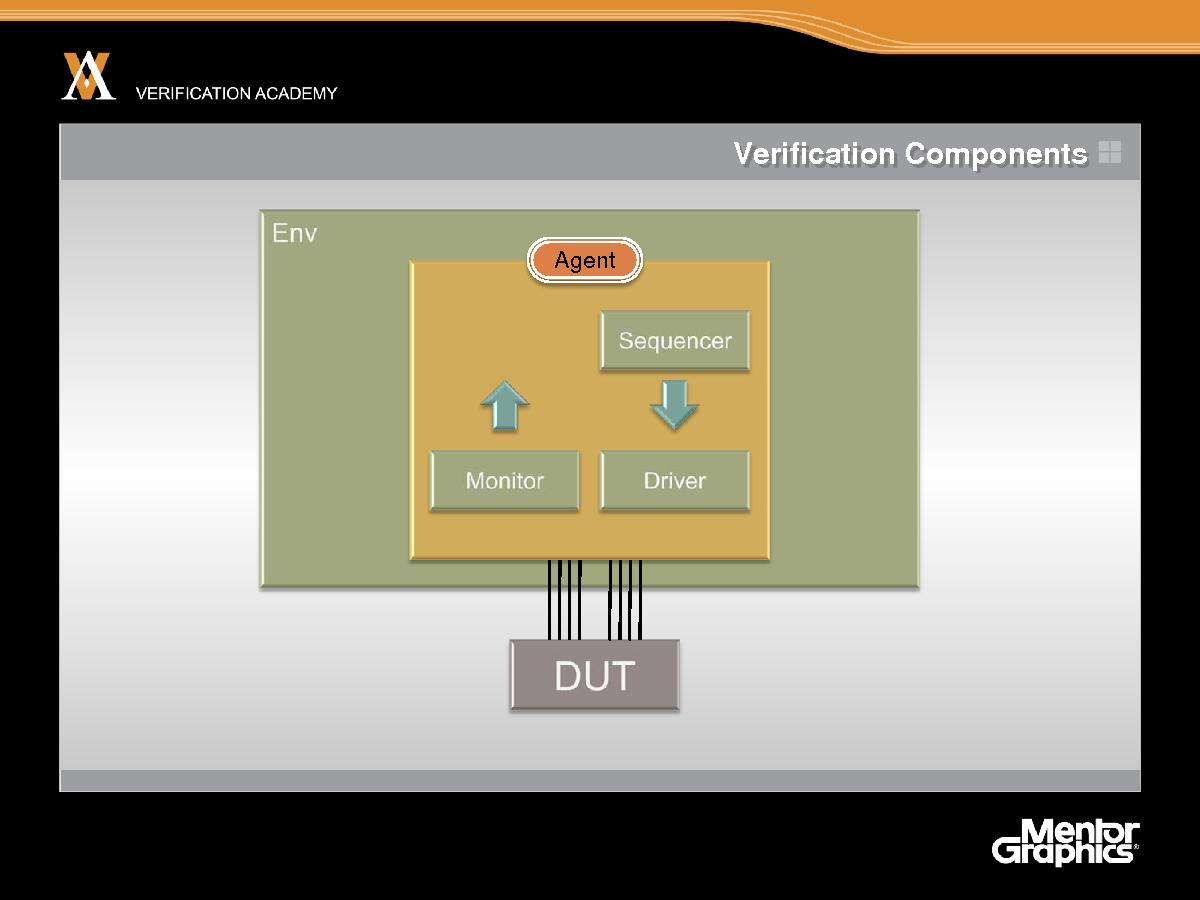 VERIFICATION ACADEMY

Verification Components

Env

Agent

Sequencer

Monitor

Driver

DUT

Mentor Graphics®